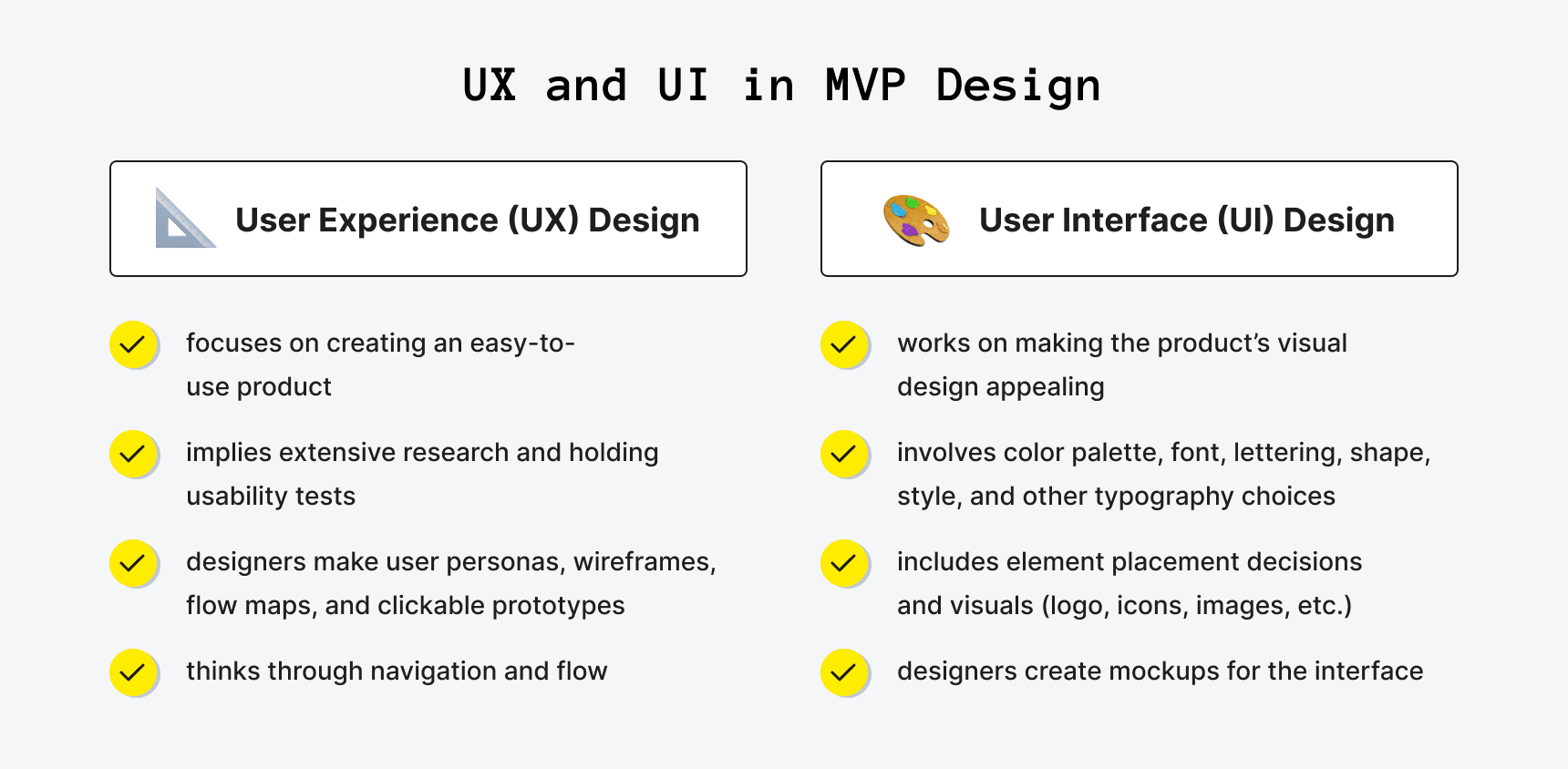 UX and UI in MVP Design

User Experience (UX) Design

focuses on creating an easy-to-use product

implies extensive research and holding usability tests

designers make user personas, wireframes, flow maps, and clickable prototypes

thinks through navigation and flow

User Interface (UI) Design

works on making the product's visual design appealing

involves color palette, font, lettering, shape, style, and other typography choices

includes element placement decisions and visuals (logo, icons, images, etc.)

designers create mockups for the interface